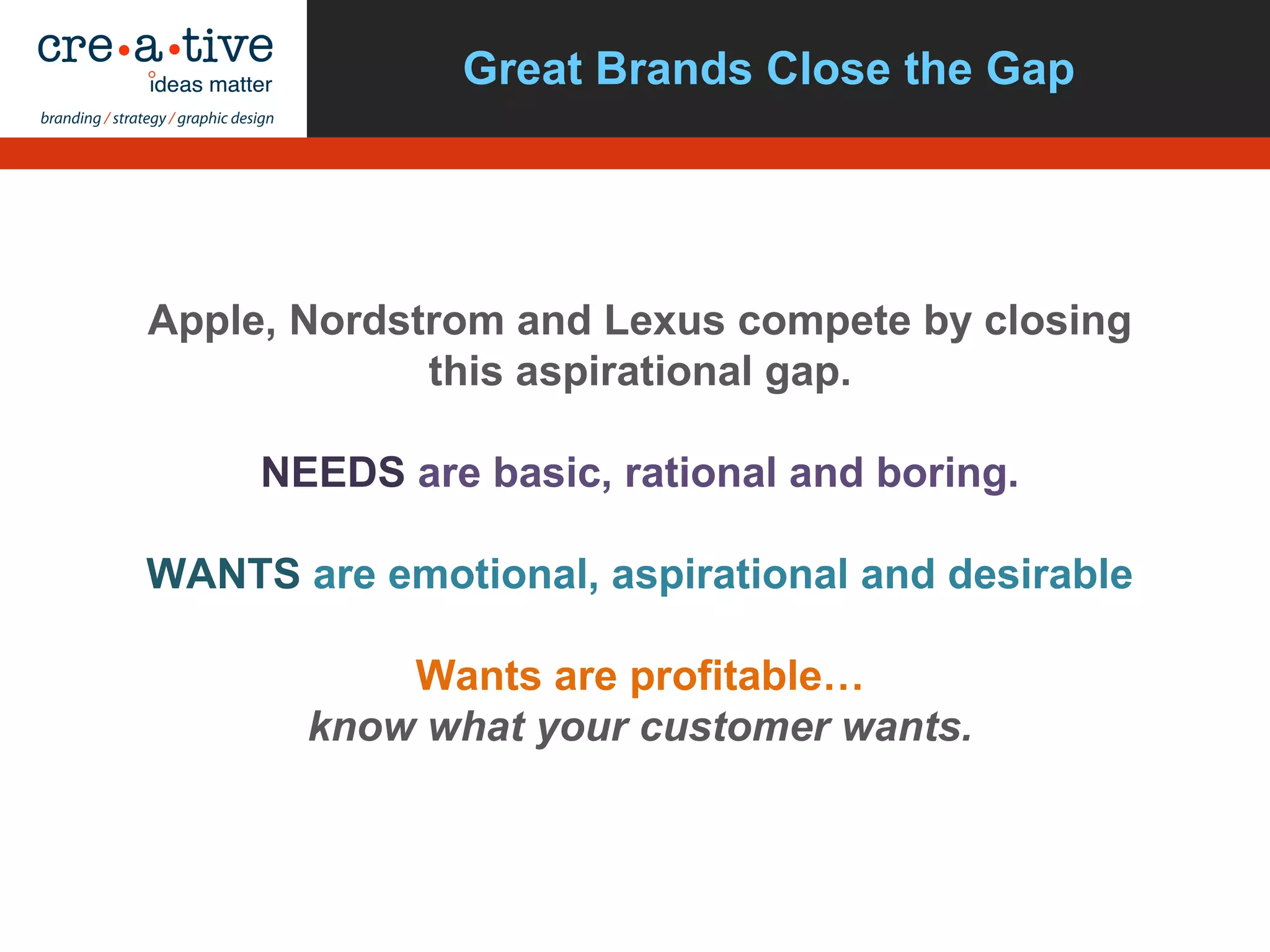 cre•a•tive
ideas matter
branding / strategy / graphic design

Great Brands Close the Gap

Apple, Nordstrom and Lexus compete by closing this aspirational gap.

NEEDS are basic, rational and boring.

WANTS are emotional, aspirational and desirable

Wants are profitable…
know what your customer wants.